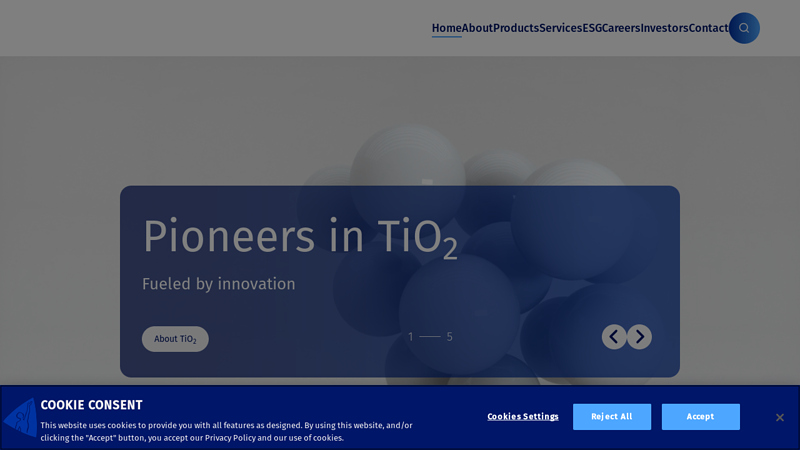 Home About Products Services ESG Careers Investors Contact

Pioneers in $TiO_2$

Fueled by innovation

About $TiO_2$

1 —— 5

COOKIE CONSENT

This website uses cookies to provide you with all features as designed. By using this website, and/or clicking the "Accept" button, you accept our Privacy Policy and our use of cookies.

Cookies Settings

Reject All

Accept